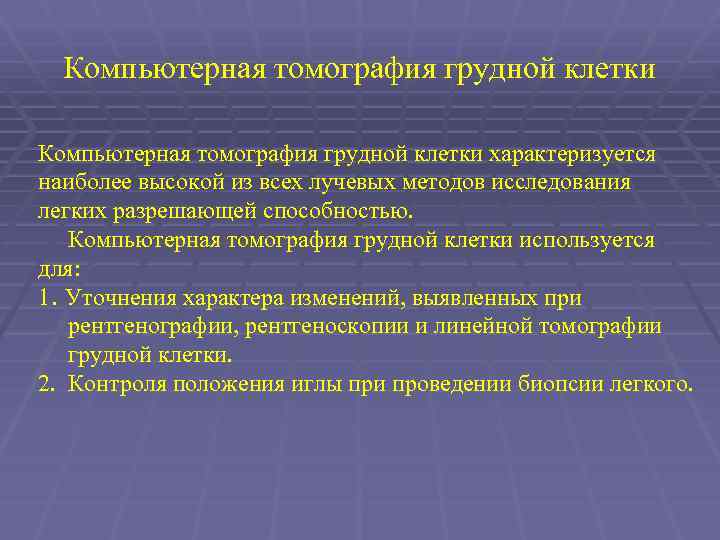 Компьютерная томография грудной клетки

Компьютерная томография грудной клетки характеризуется наиболее высокой из всех лучевых методов исследования легких разрешающей способностью.

Компьютерная томография грудной клетки используется для:

1. Уточнения характера изменений, выявленных при рентгенографии, рентгеноскопии и линейной томографии грудной клетки.

2. Контроля положения иглы при проведении биопсии легкого.